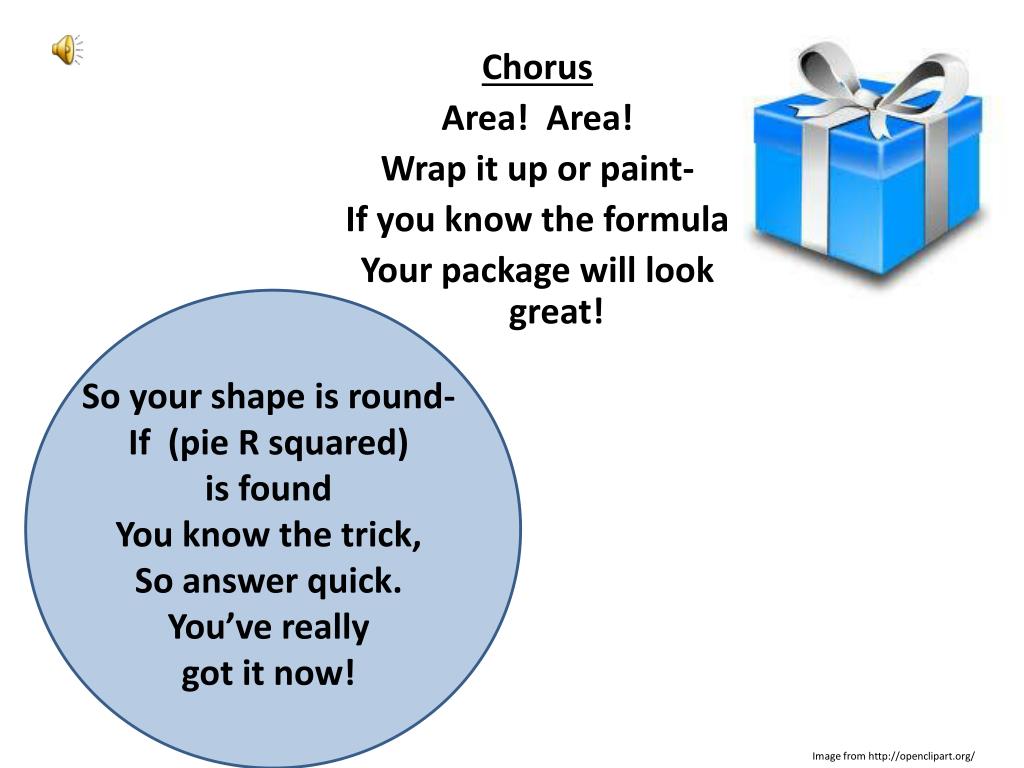 Chorus
Area!  Area!
Wrap it up or paint-
If you know the formula
Your package will look great!

So your shape is round-
If  (pie R squared)
is found
You know the trick,
So answer quick.
You've really
got it now!

Image from http://openclipart.org/